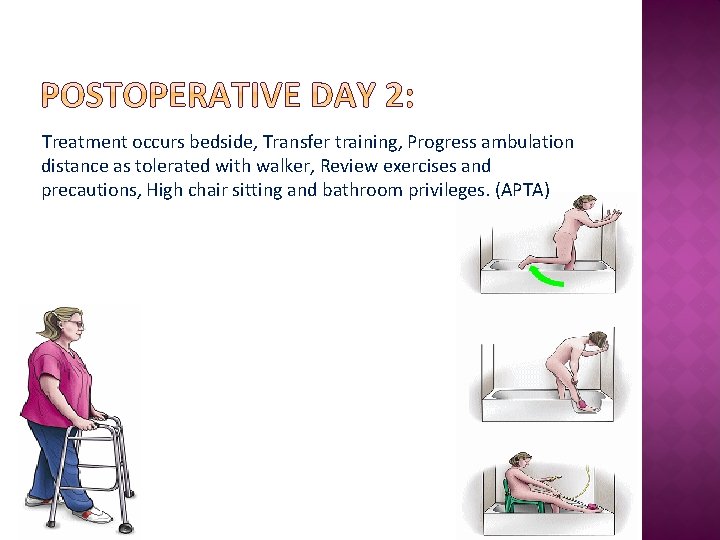 POSTOPERATIVE DAY 2:

Treatment occurs bedside, Transfer training, Progress ambulation distance as tolerated with walker, Review exercises and precautions, High chair sitting and bathroom privileges. (APTA)